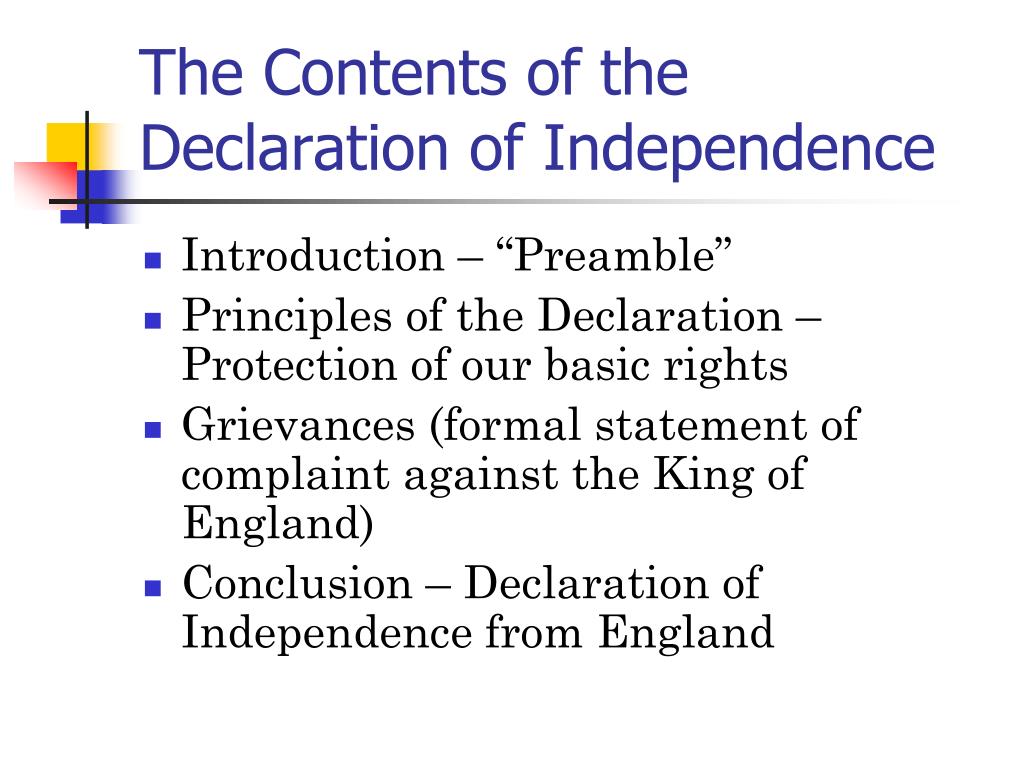 The Contents of the Declaration of Independence

- Introduction – “Preamble”
- Principles of the Declaration – Protection of our basic rights
- Grievances (formal statement of complaint against the King of England)
- Conclusion – Declaration of Independence from England